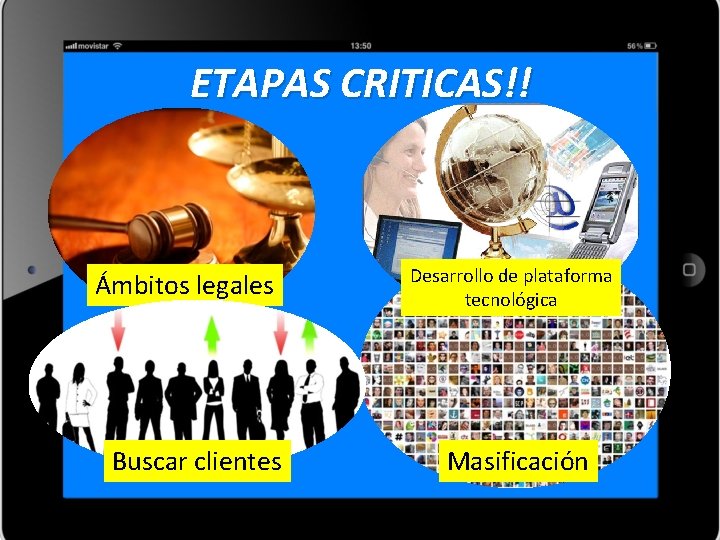 movistar 13:50 56 %

ETAPAS CRITICAS!!

Ámbitos legales

Desarrollo de plataforma tecnológica

Buscar clientes

Masificación